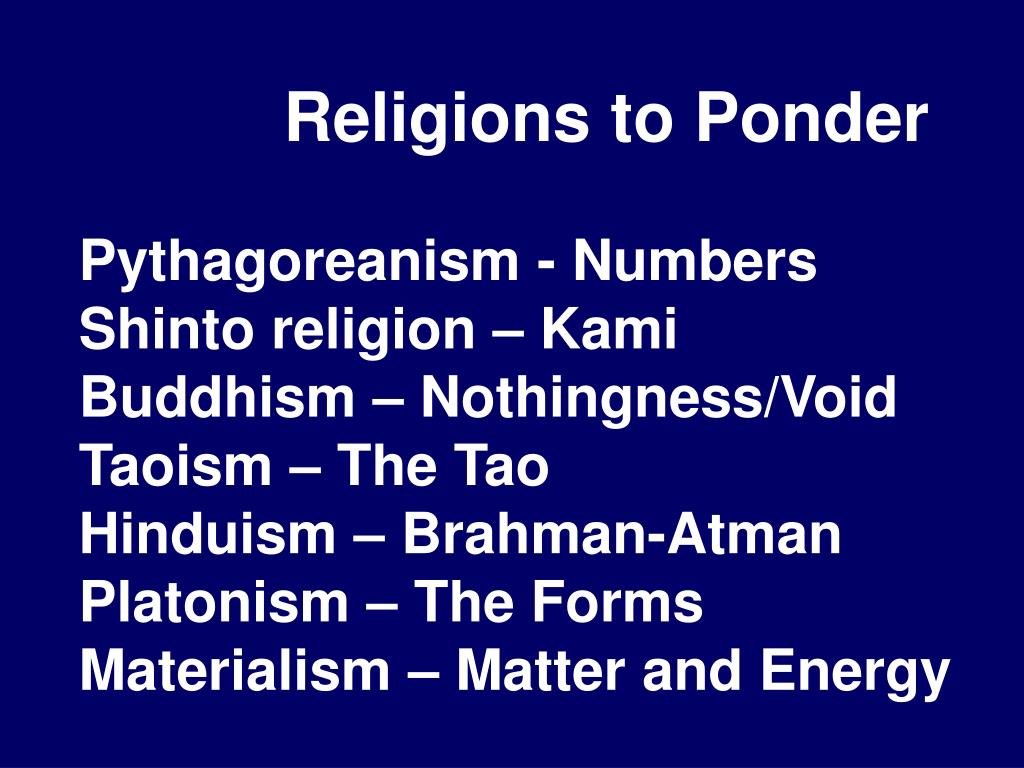 Religions to Ponder

Pythagoreanism - Numbers
Shinto religion – Kami
Buddhism – Nothingness/Void
Taoism – The Tao
Hinduism – Brahman-Atman
Platonism – The Forms
Materialism – Matter and Energy